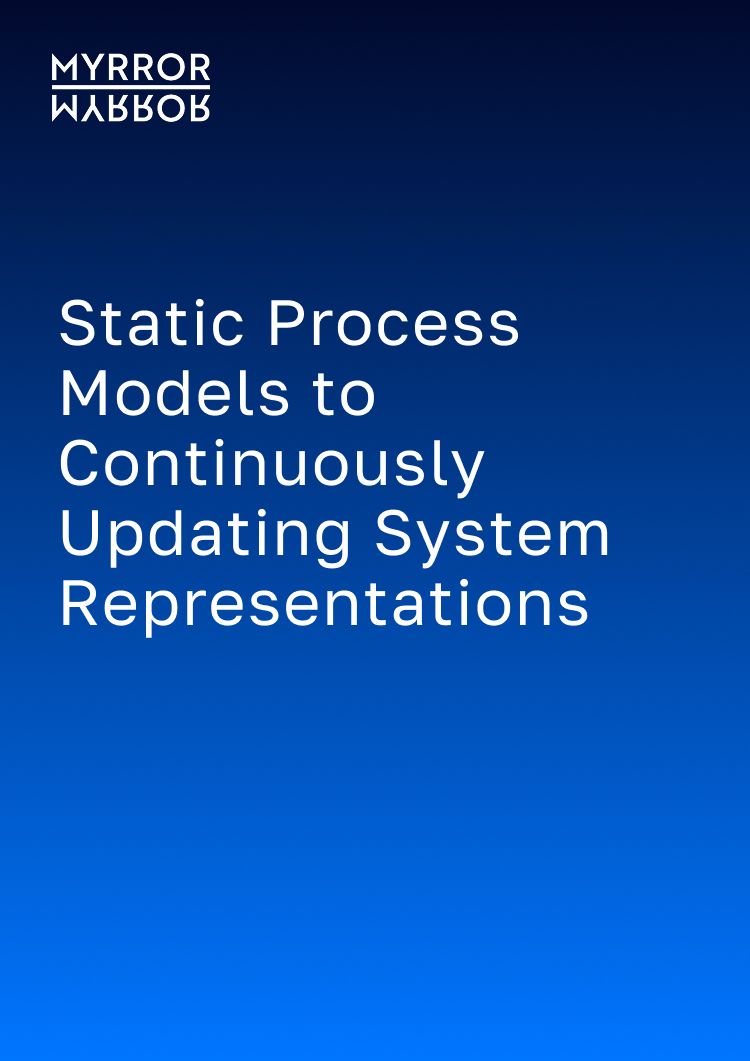 MYRROR

Static Process Models to Continuously Updating System Representations